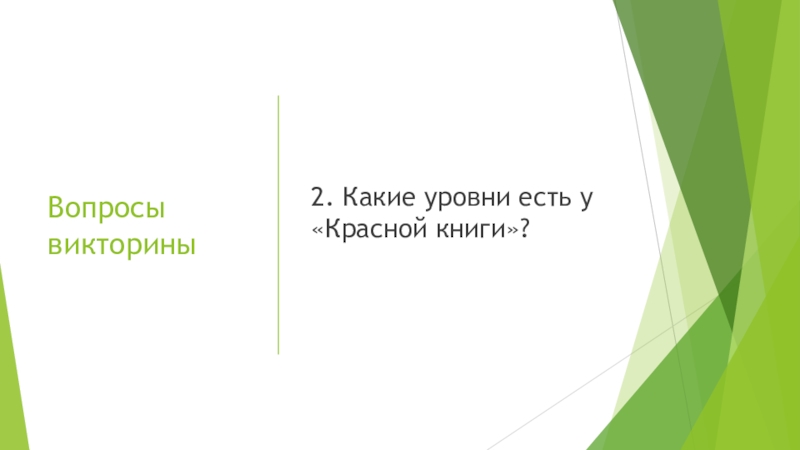 Вопросы викторины

2. Какие уровни есть у «Красной книги»?